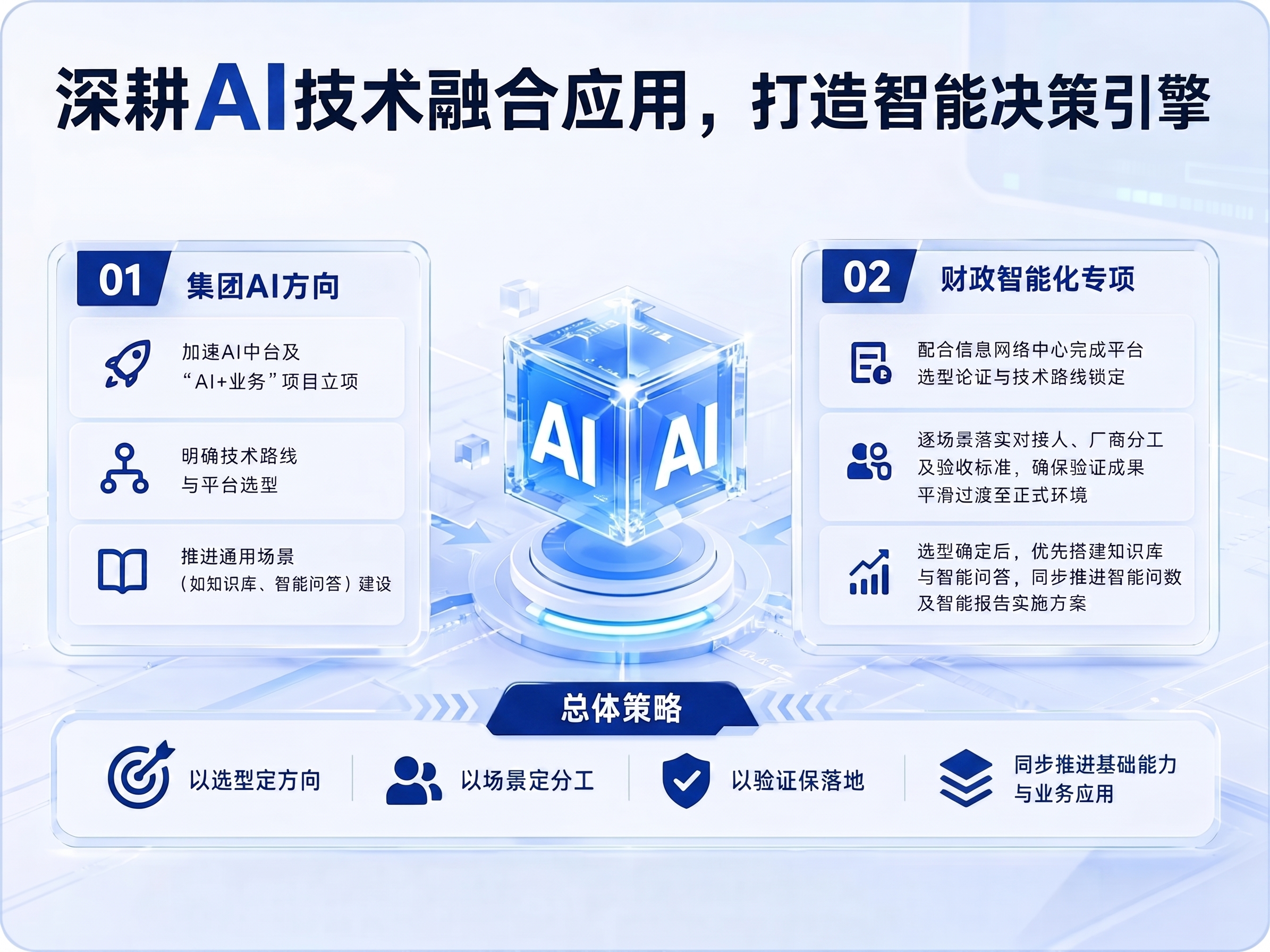 深耕AI技术融合应用，打造智能决策引擎

01 集团AI方向

加速AI中台及“AI+业务”项目立项

明确技术路线与平台选型

推进通用场景（如知识库、智能问答）建设

AI AI

02 财政智能化专项

配合信息网络中心完成平台选型论证与技术路线锁定

逐场景落实对接人、厂商分工及验收标准，确保验证成果平滑过渡至正式环境

选型确定后，优先搭建知识库与智能问答，同步推进智能问数及智能报告实施方案

总体策略

以选型定方向

以场景定分工

以验证保落地

同步推进基础能力与业务应用